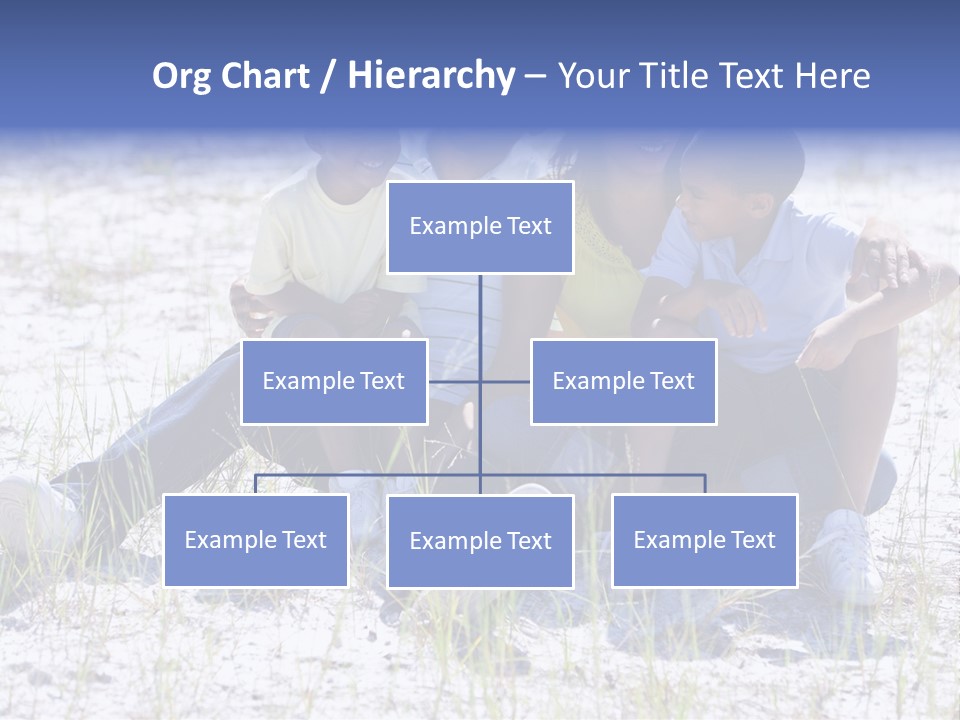 Org Chart / Hierarchy – Your Title Text Here

Example Text

Example Text

Example Text

Example Text

Example Text

Example Text